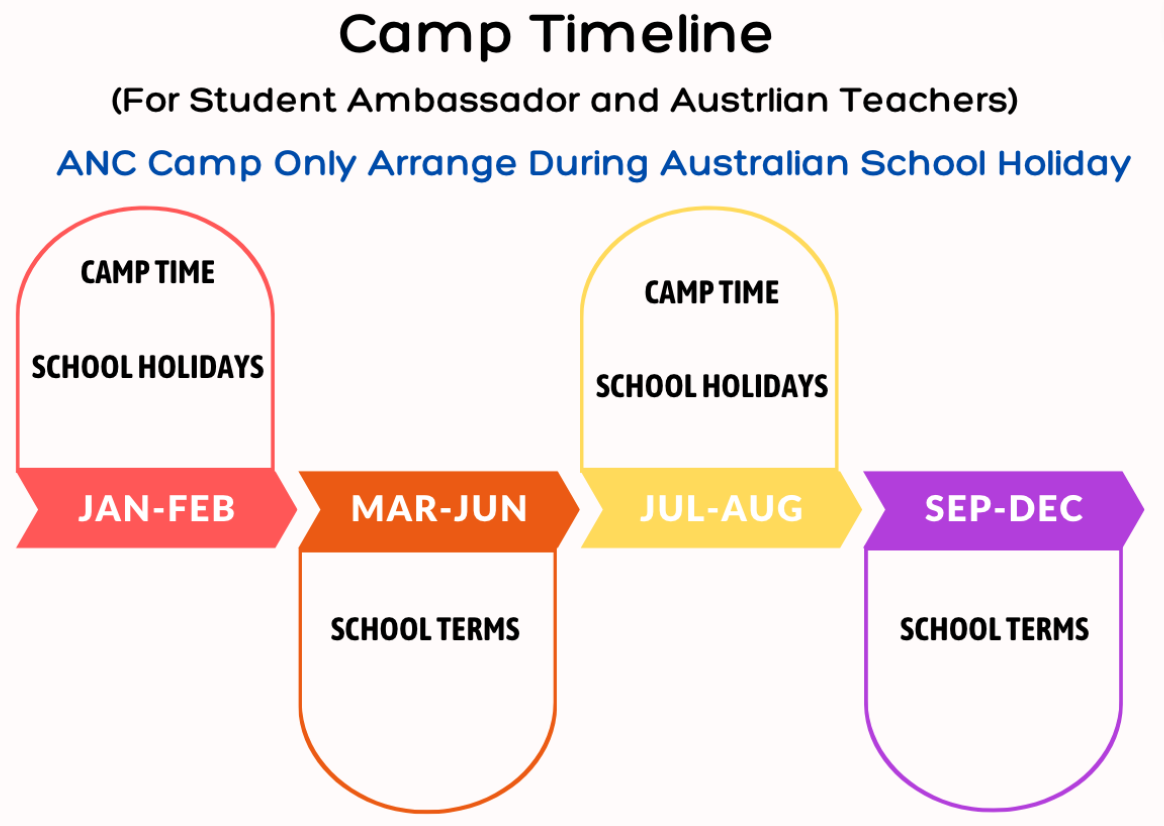 Camp Timeline

(For Student Ambassador and Austrlian Teachers)

ANC Camp Only Arrange During Australian School Holiday

CAMP TIME

SCHOOL HOLIDAYS

JAN-FEB

MAR-JUN

SCHOOL TERMS

CAMP TIME

SCHOOL HOLIDAYS

JUL-AUG

SEP-DEC

SCHOOL TERMS